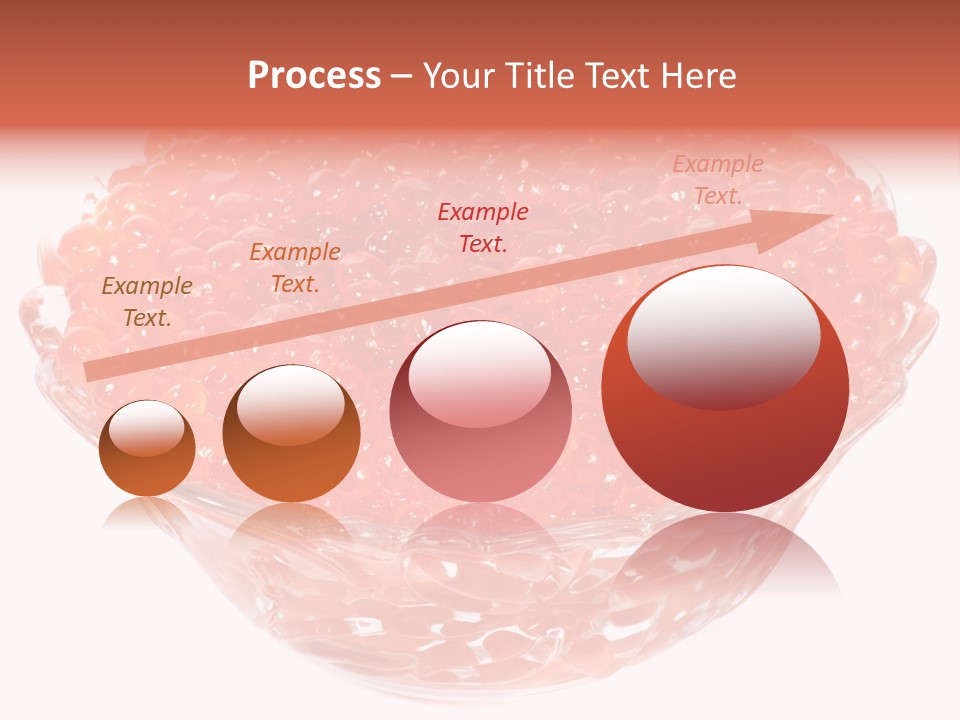 Process – Your Title Text Here

Example Text.

Example Text.

Example Text.

Example Text.